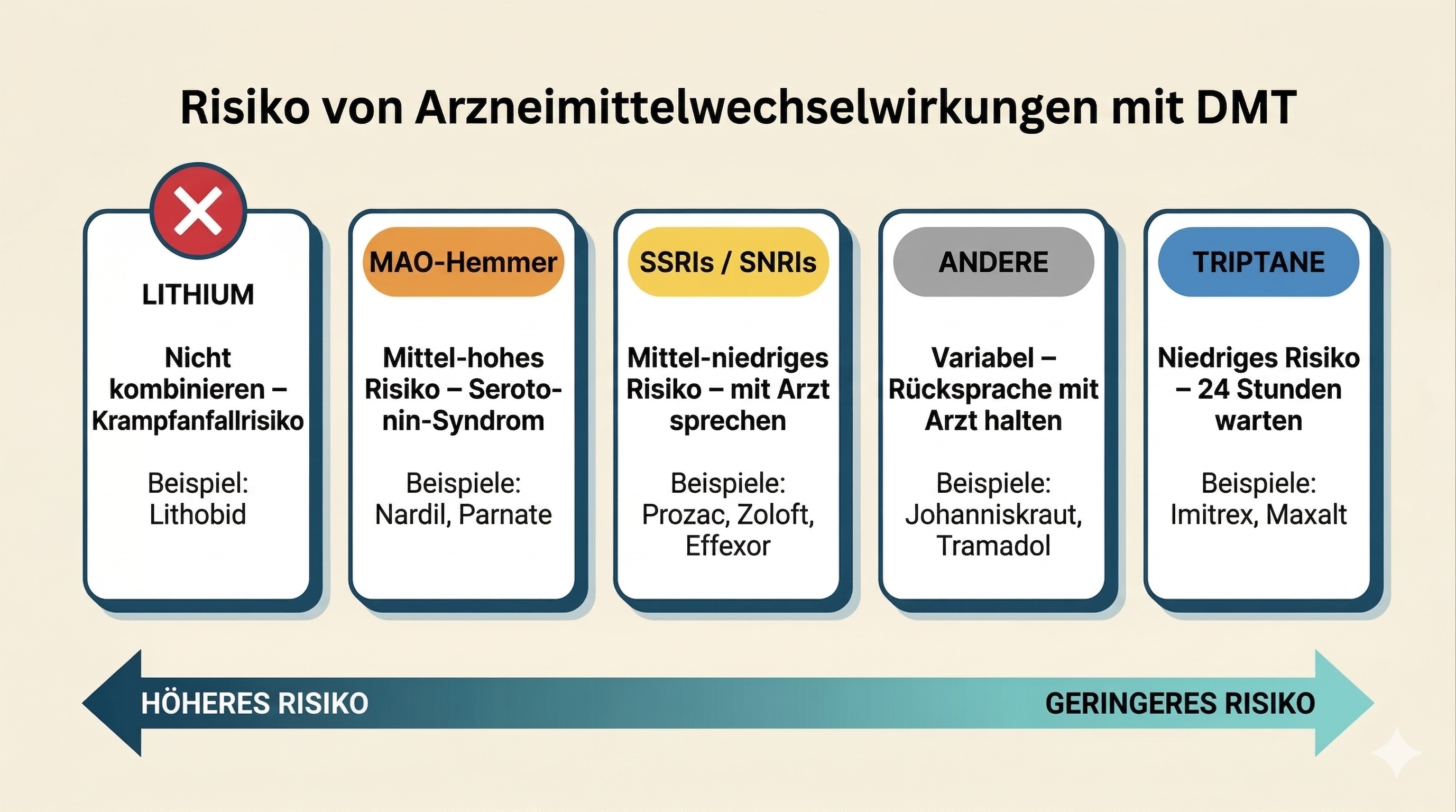 Risiko von Arzneimittelwechselwirkungen mit DMT

LITHIUM

Nicht kombinieren – Krampfanfallrisiko

Beispiel: Lithobid

MAO-Hemmer

Mittel-hohes Risiko – Serotonin-Syndrom

Beispiele: Nardil, Parnate

SSRIs / SNRIs

Mittel-niedriges Risiko – mit Arzt sprechen

Beispiele: Prozac, Zoloft, Effexor

ANDERE

Variabel – Rücksprache mit Arzt halten

Beispiele: Johanniskraut, Tramadol

TRIPTANE

Niedriges Risiko – 24 Stunden warten

Beispiele: Imitrex, Maxalt

HÖHERES RISIKO

GERINGERES RISIKO